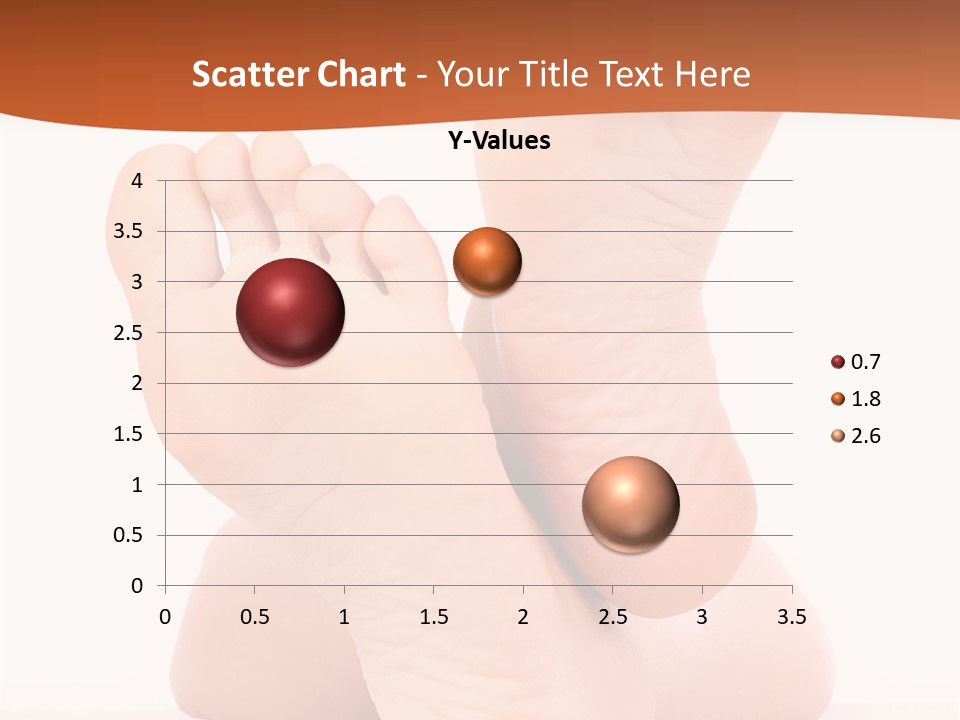 Scatter Chart - Your Title Text Here

Y-Values

4
3.5
3
2.5
2
1.5
1
0.5
0

0 0.5 1 1.5 2 2.5 3 3.5

0.7
1.8
2.6